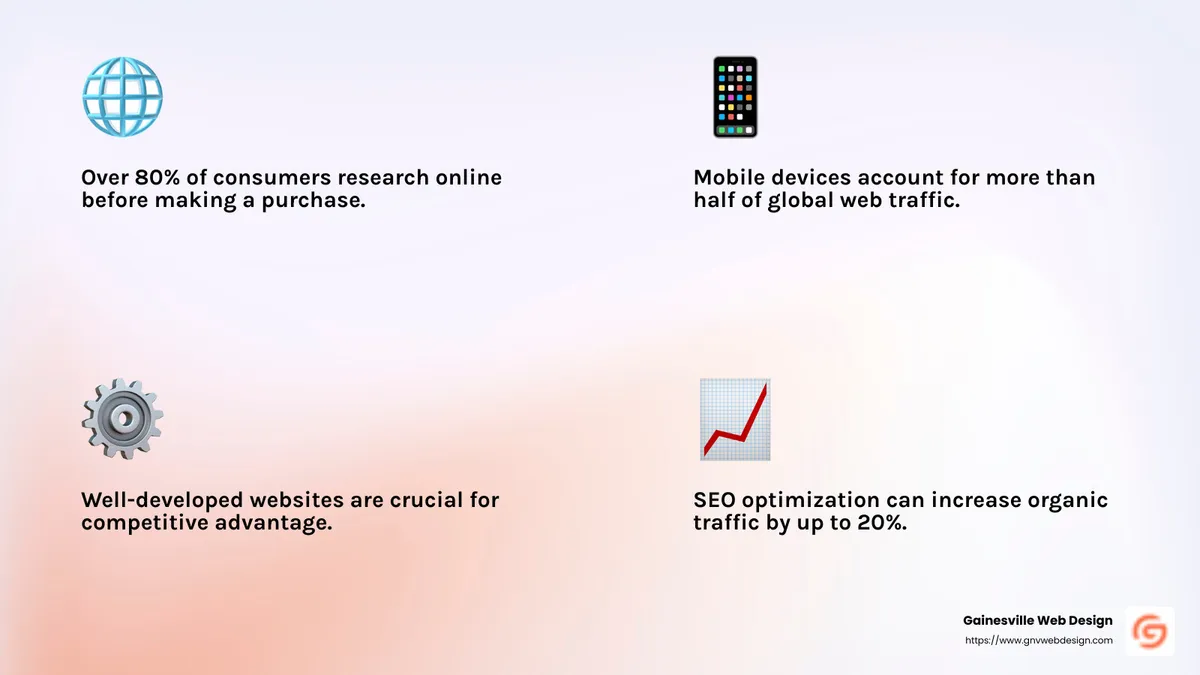 Over 80% of consumers research online before making a purchase.

Mobile devices account for more than half of global web traffic.

Well-developed websites are crucial for competitive advantage.

SEO optimization can increase organic traffic by up to 20%.

Gainesville Web Design
https://www.gnvwebdesign.com